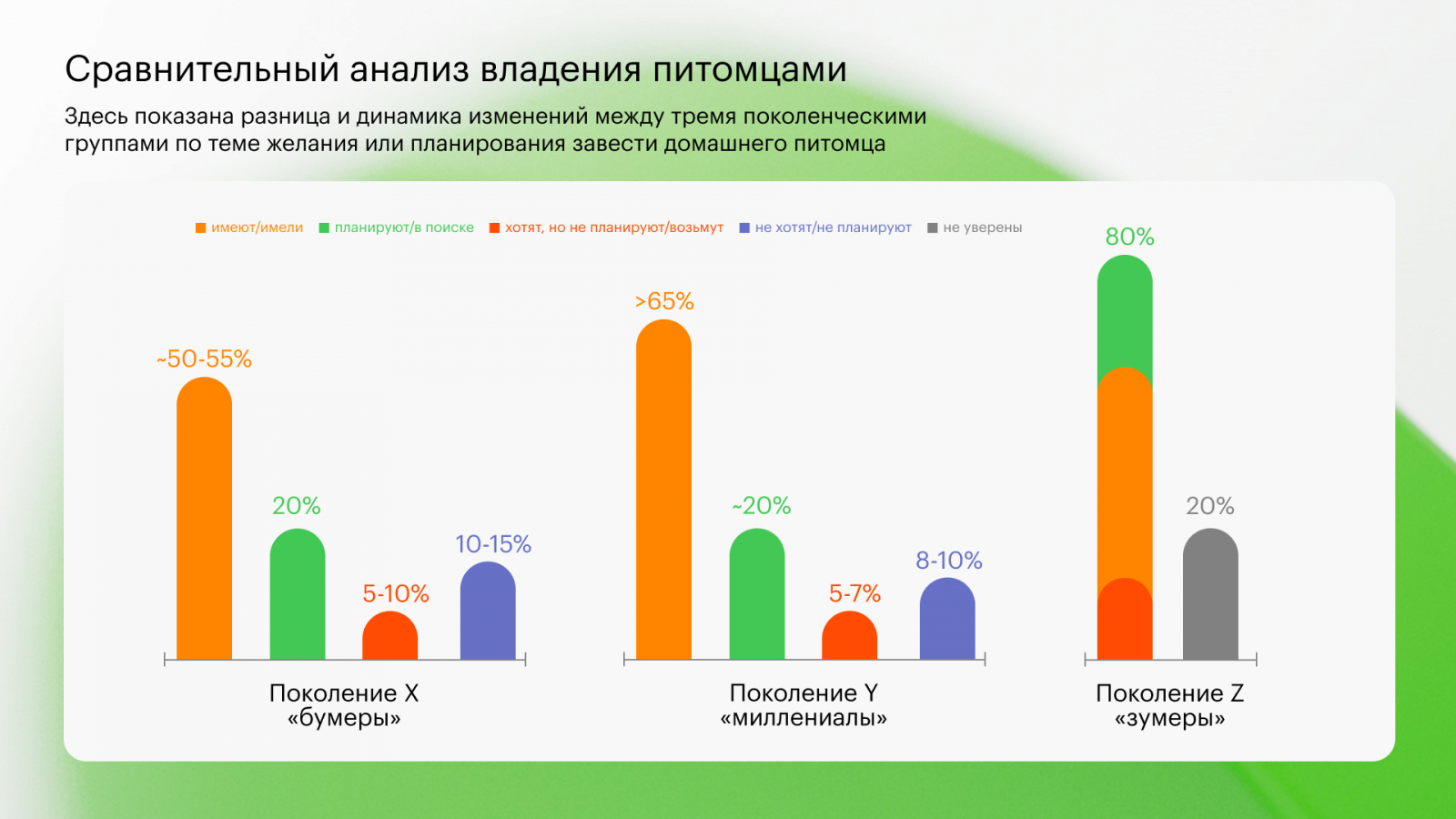 Сравнительный анализ владения питомцами

Здесь показана разница и динамика изменений между тремя поколенческими группами по теме желания или планирования завести домашнего питомца

имеют/имели
планируют/в поиске
хотят, но не планируют/возьмут
не хотят/не планируют
не уверены

~50-55%
20%
5-10%
10-15%

Поколение X
«бумеры»

>65%
~20%
5-7%
8-10%

Поколение Y
«миллениалы»

80%
20%

Поколение Z
«зумеры»